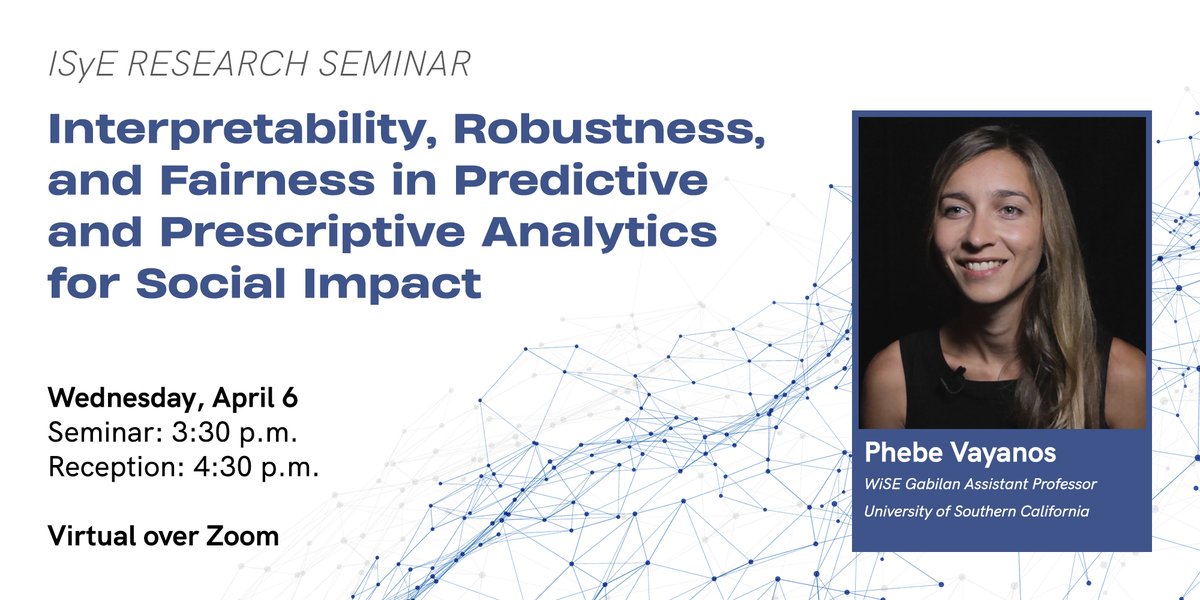 ISyE RESEARCH SEMINAR

Interpretability, Robustness, and Fairness in Predictive and Prescriptive Analytics for Social Impact

Wednesday, April 6
Seminar: 3:30 p.m.
Reception: 4:30 p.m.

Virtual over Zoom

Phebe Vayanos
WiSE Gabilan Assistant Professor
University of Southern California